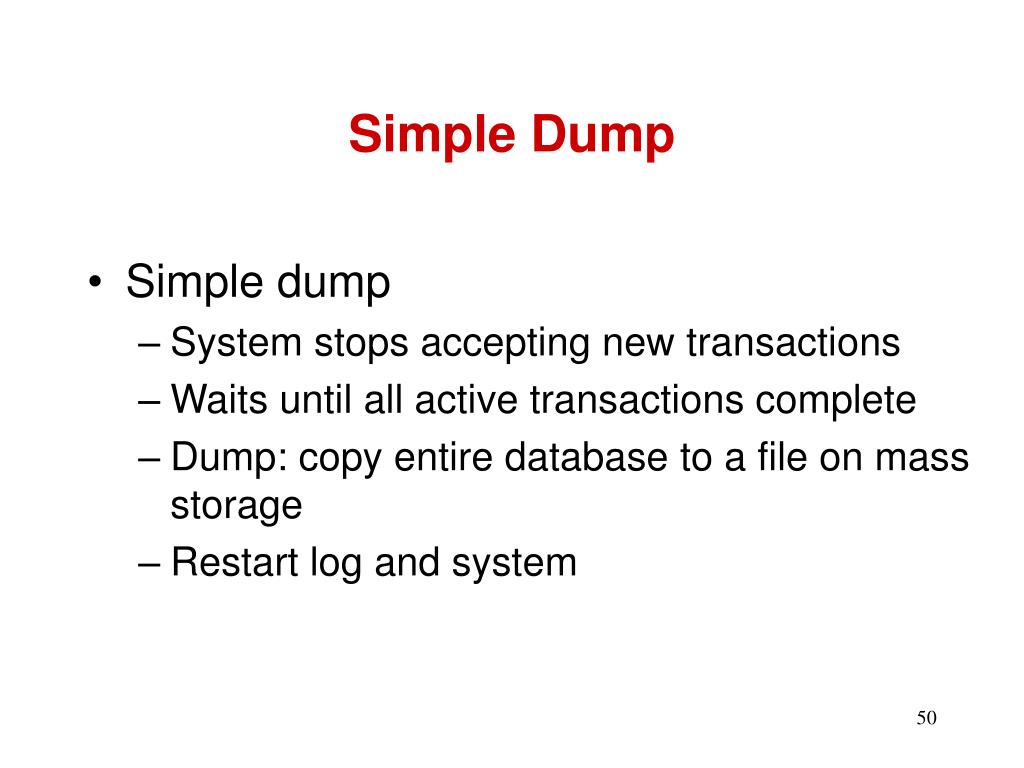 Simple Dump

• Simple dump
– System stops accepting new transactions
– Waits until all active transactions complete
– Dump: copy entire database to a file on mass storage
– Restart log and system

50